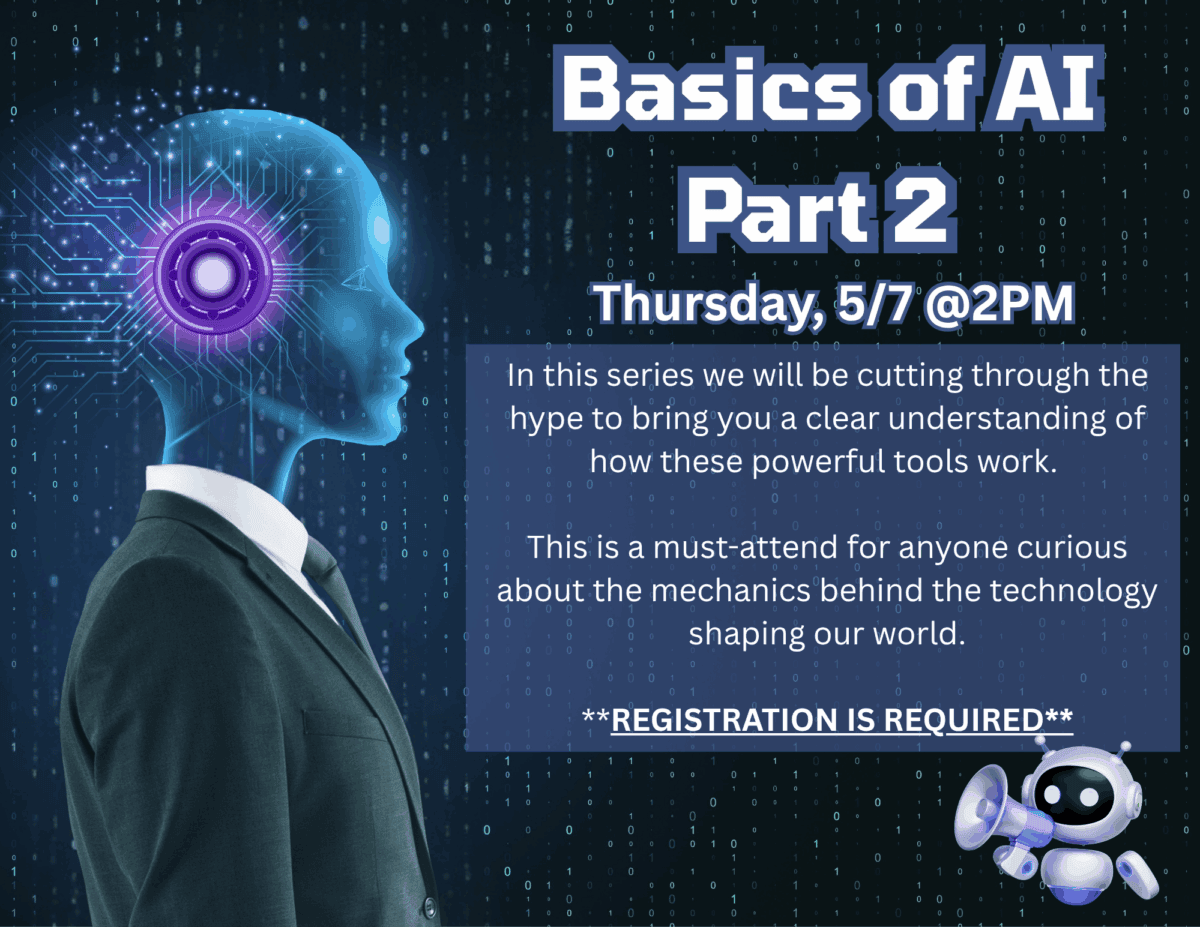 Basics of AI Part 2

Thursday, 5/7 @2PM

In this series we will be cutting through the hype to bring you a clear understanding of how these powerful tools work.

This is a must-attend for anyone curious about the mechanics behind the technology shaping our world.

**REGISTRATION IS REQUIRED**